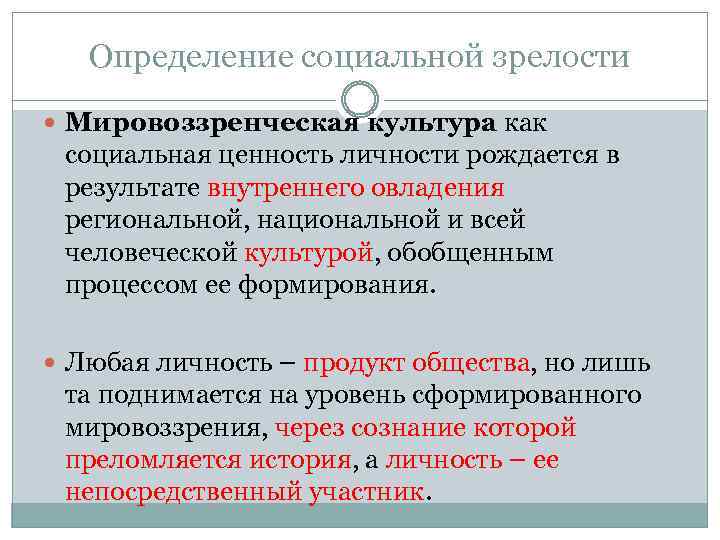 Определение социальной зрелости

Мировоззренческая культура как социальная ценность личности рождается в результате внутреннего овладения региональной, национальной и всей человеческой культурой, обобщенным процессом ее формирования.

Любая личность – продукт общества, но лишь та поднимается на уровень сформированного мировоззрения, через сознание которой преломляется история, а личность – ее непосредственный участник.